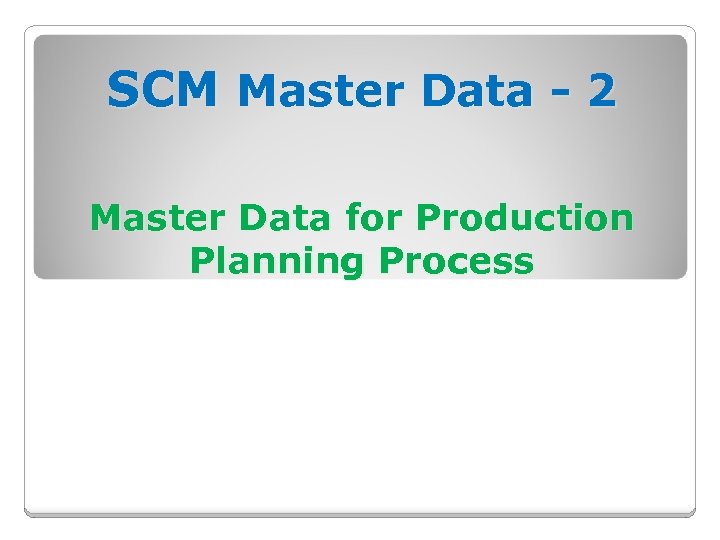 SCM Master Data - 2

Master Data for Production Planning Process